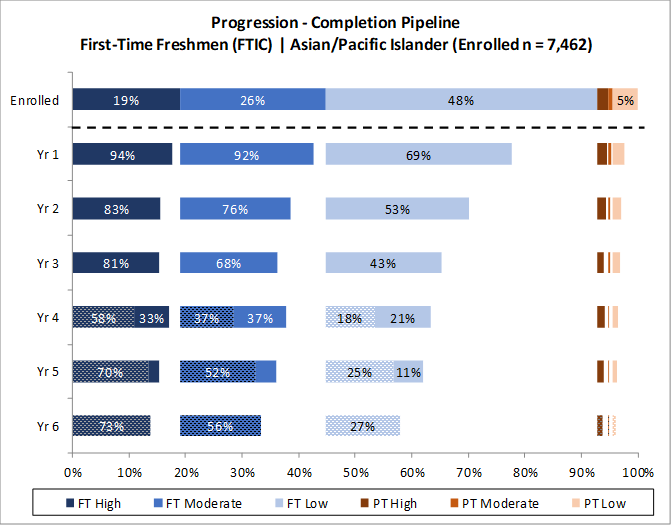 Progression - Completion Pipeline
First-Time Freshmen (FTIC) | Asian/Pacific Islander (Enrolled n = 7,462)

Enrolled 19% 26% 48% 5%
Yr 1 94% 92% 69%
Yr 2 83% 76% 53%
Yr 3 81% 68% 43%
Yr 4 58% 33% 37% 37% 18% 21%
Yr 5 70% 52% 25% 11%
Yr 6 73% 56% 27%

0% 10% 20% 30% 40% 50% 60% 70% 80% 90% 100%

FT High FT Moderate FT Low PT High PT Moderate PT Low